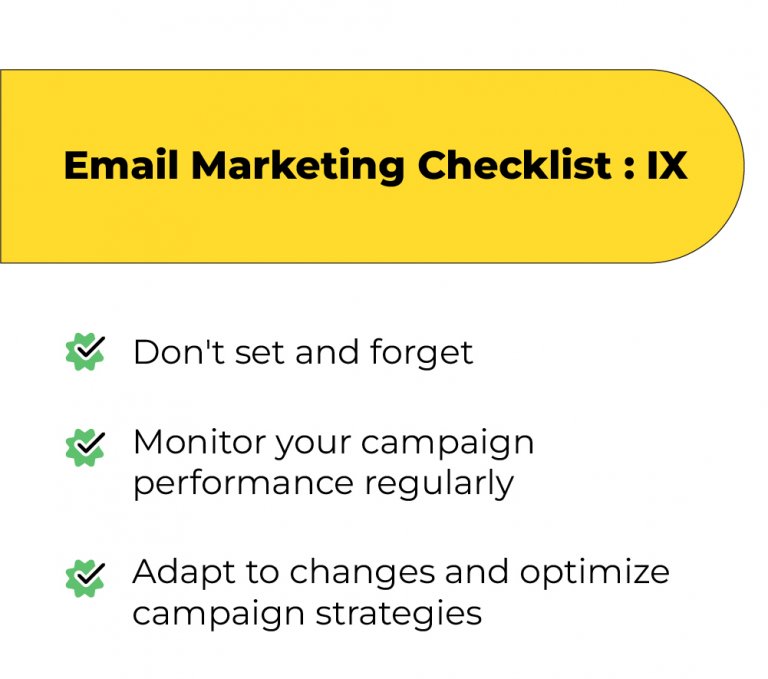 Email Marketing Checklist : IX

Don't set and forget

Monitor your campaign performance regularly

Adapt to changes and optimize campaign strategies